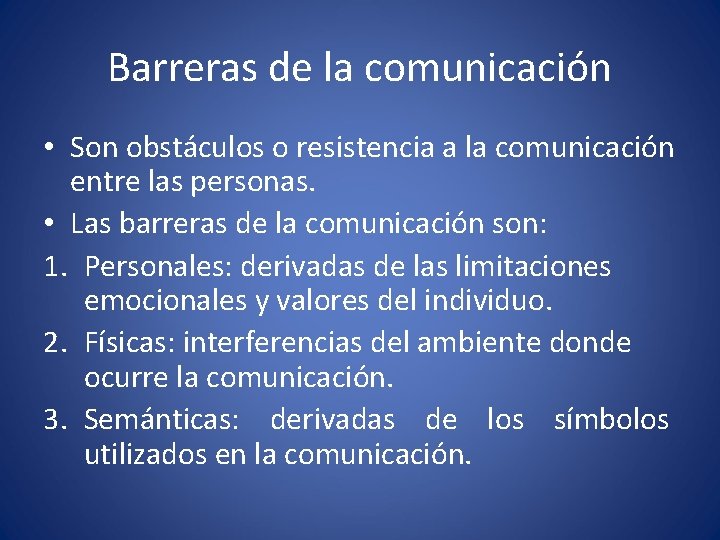 Barreras de la comunicación

• Son obstáculos o resistencia a la comunicación entre las personas.

• Las barreras de la comunicación son:

1. Personales: derivadas de las limitaciones emocionales y valores del individuo.

2. Físicas: interferencias del ambiente donde ocurre la comunicación.

3. Semánticas: derivadas de los símbolos utilizados en la comunicación.